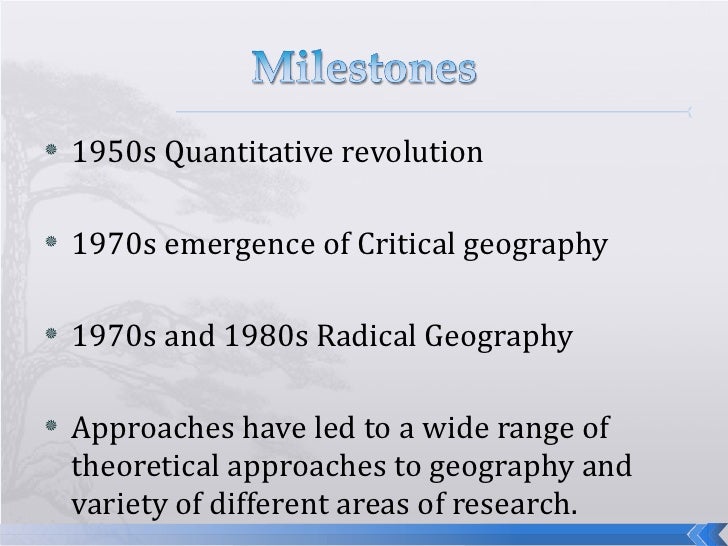 Milestones

1950s Quantitative revolution

1970s emergence of Critical geography

1970s and 1980s Radical Geography

Approaches have led to a wide range of theoretical approaches to geography and variety of different areas of research.